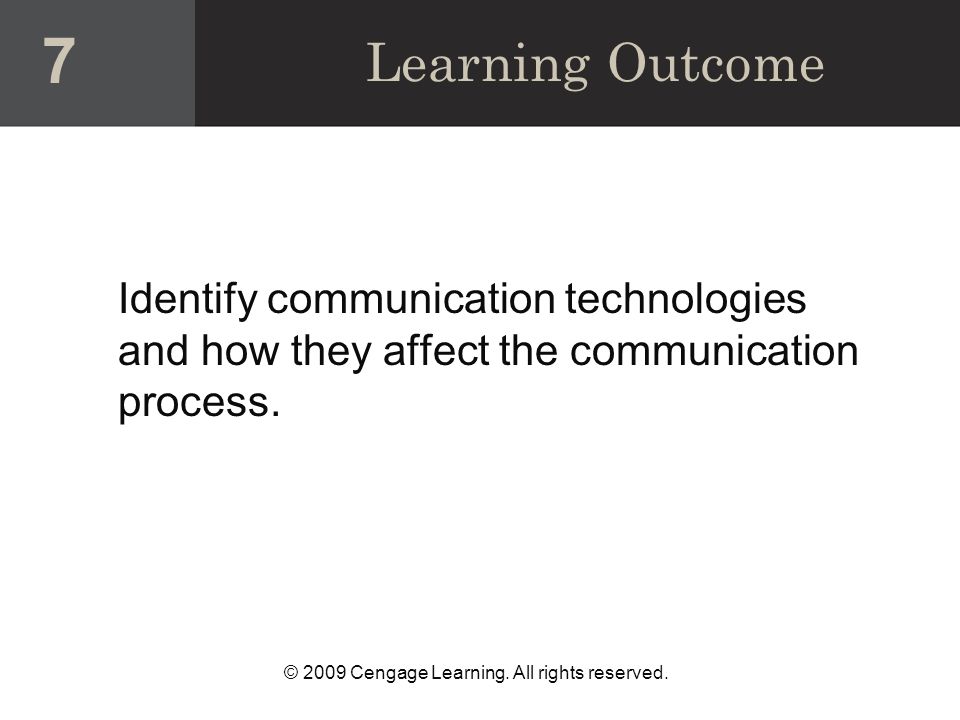 7

Learning Outcome

Identify communication technologies and how they affect the communication process.

© 2009 Cengage Learning. All rights reserved.